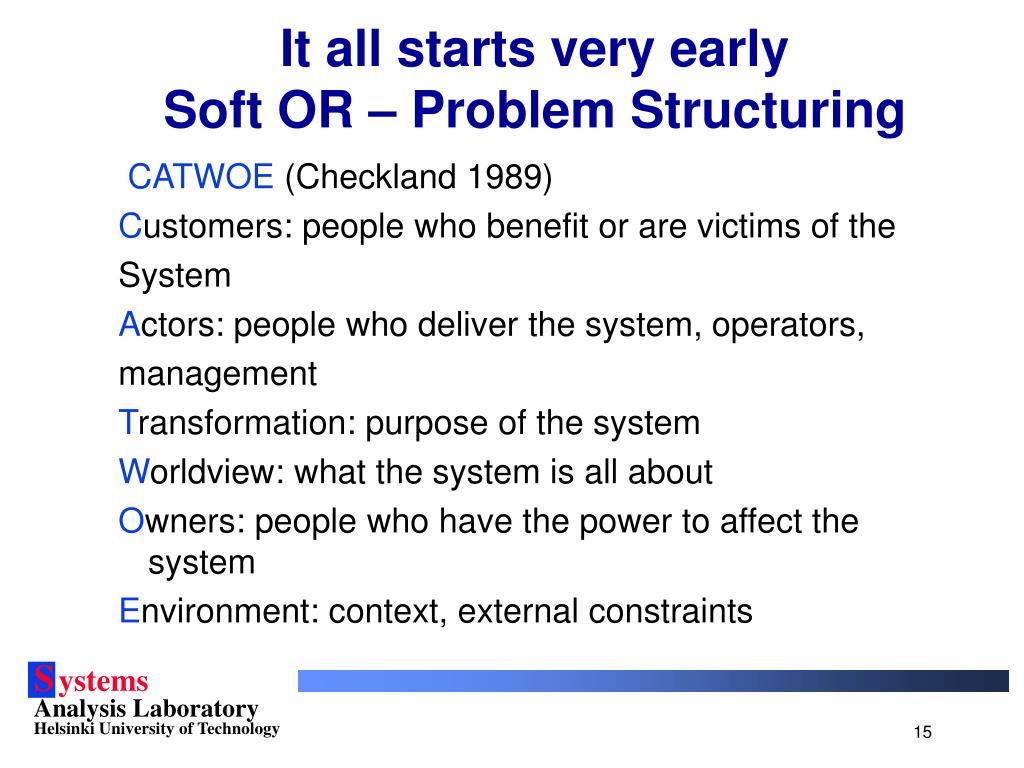 It all starts very early
Soft OR – Problem Structuring

CATWOE (Checkland 1989)

Customers: people who benefit or are victims of the System

Actors: people who deliver the system, operators, management

Transformation: purpose of the system

Worldview: what the system is all about

Owners: people who have the power to affect the system

Environment: context, external constraints

Systems
Analysis Laboratory
Helsinki University of Technology

15